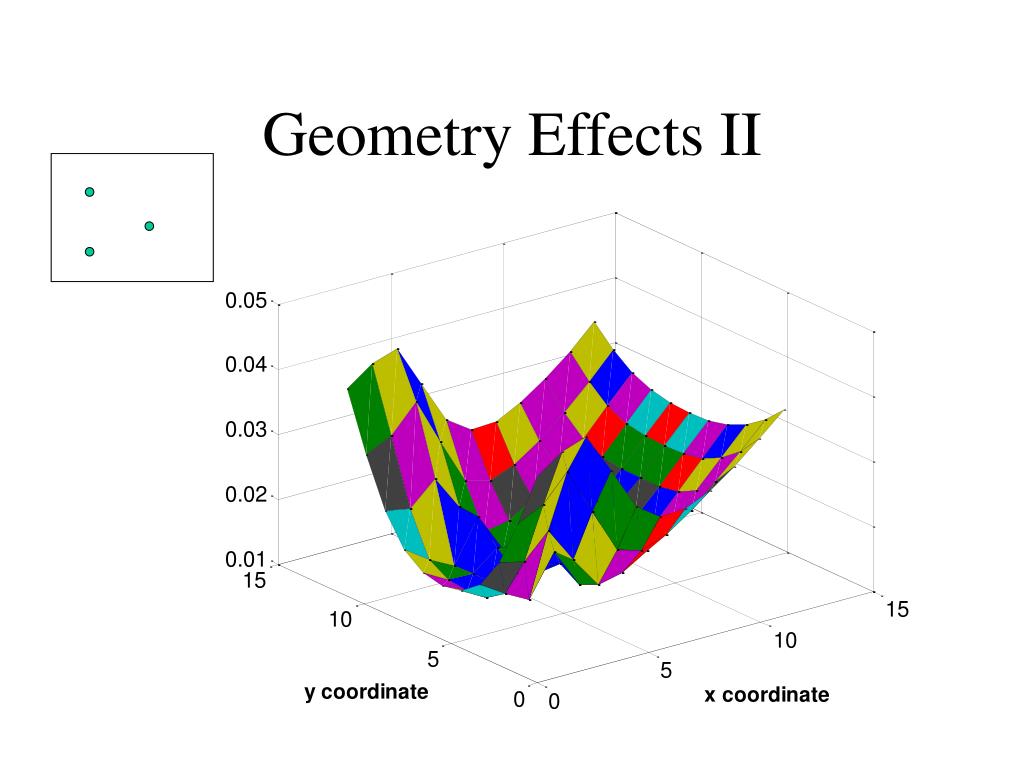 Geometry Effects II

0.05
0.04
0.03
0.02
0.01
15
10
5
0
y coordinate
0
5
10
15
x coordinate